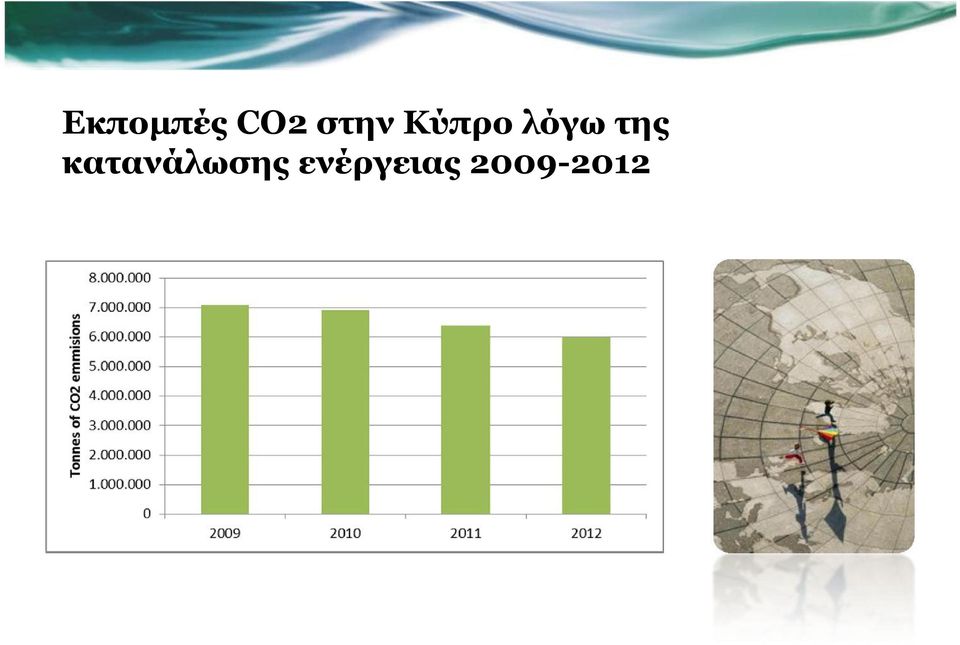 Εκπομπές CO2 στην Κύπρο λόγω της κατανάλωσης ενέργειας 2009-2012

Tonnes of CO2 emmisions

8.000.000
7.000.000
6.000.000
5.000.000
4.000.000
3.000.000
2.000.000
1.000.000
0

2009
2010
2011
2012